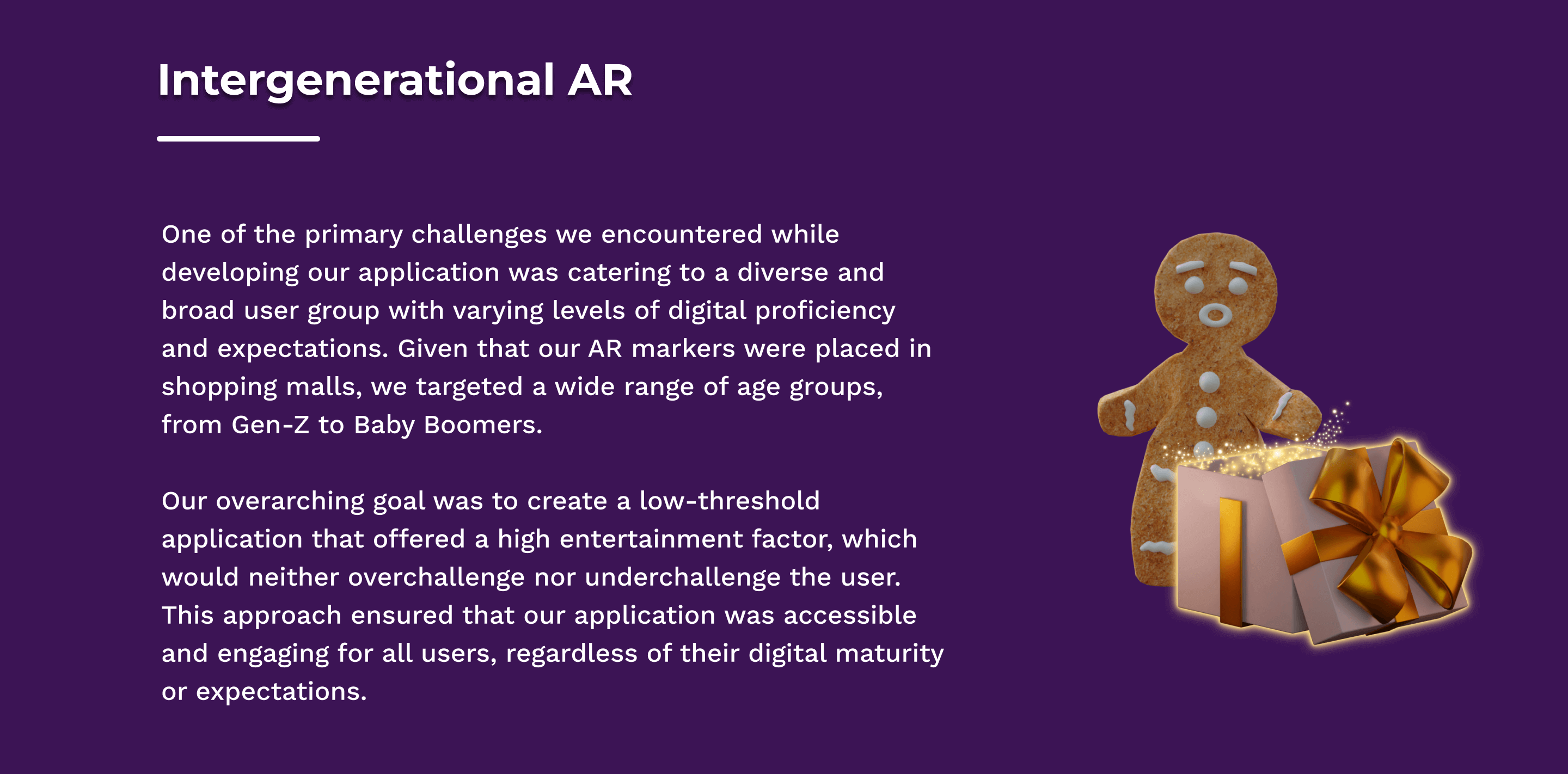 Intergenerational AR

One of the primary challenges we encountered while developing our application was catering to a diverse and broad user group with varying levels of digital proficiency and expectations. Given that our AR markers were placed in shopping malls, we targeted a wide range of age groups, from Gen-Z to Baby Boomers.

Our overarching goal was to create a low-threshold application that offered a high entertainment factor, which would neither overchallenge nor underchallenge the user. This approach ensured that our application was accessible and engaging for all users, regardless of their digital maturity or expectations.